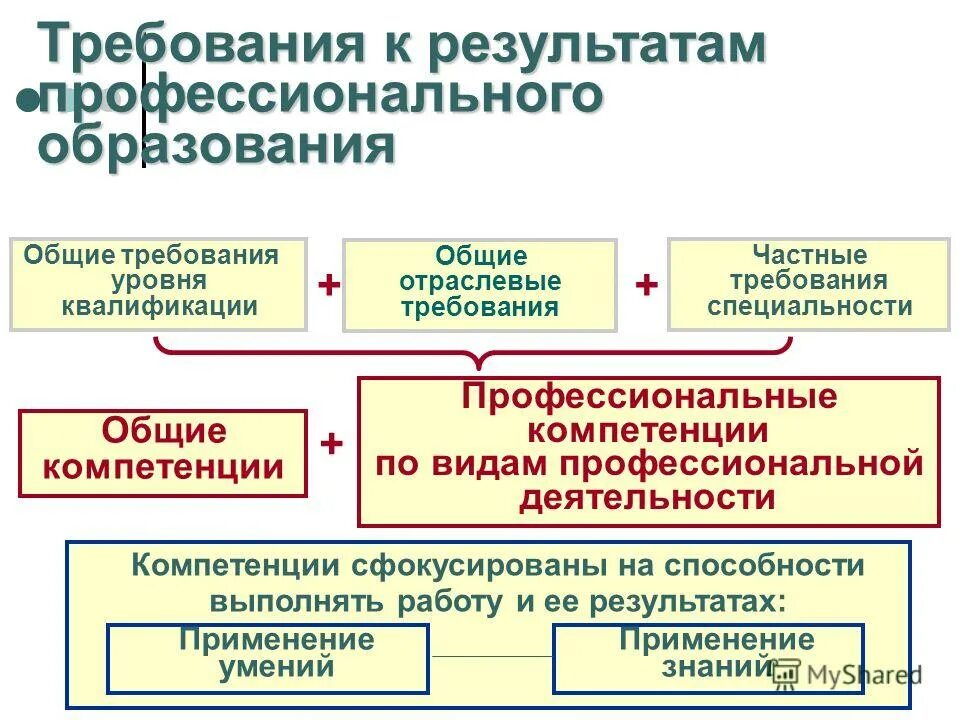 Требования к результатам профессионального образования

Общие требования уровня квалификации

+

Общие отраслевые требования

+

Частные требования специальности

Общие компетенции

+

Профессиональные компетенции по видам профессиональной деятельности

Компетенции сфокусированы на способности выполнять работу и ее результатах:

Применение умений

Применение знаний

MyShared